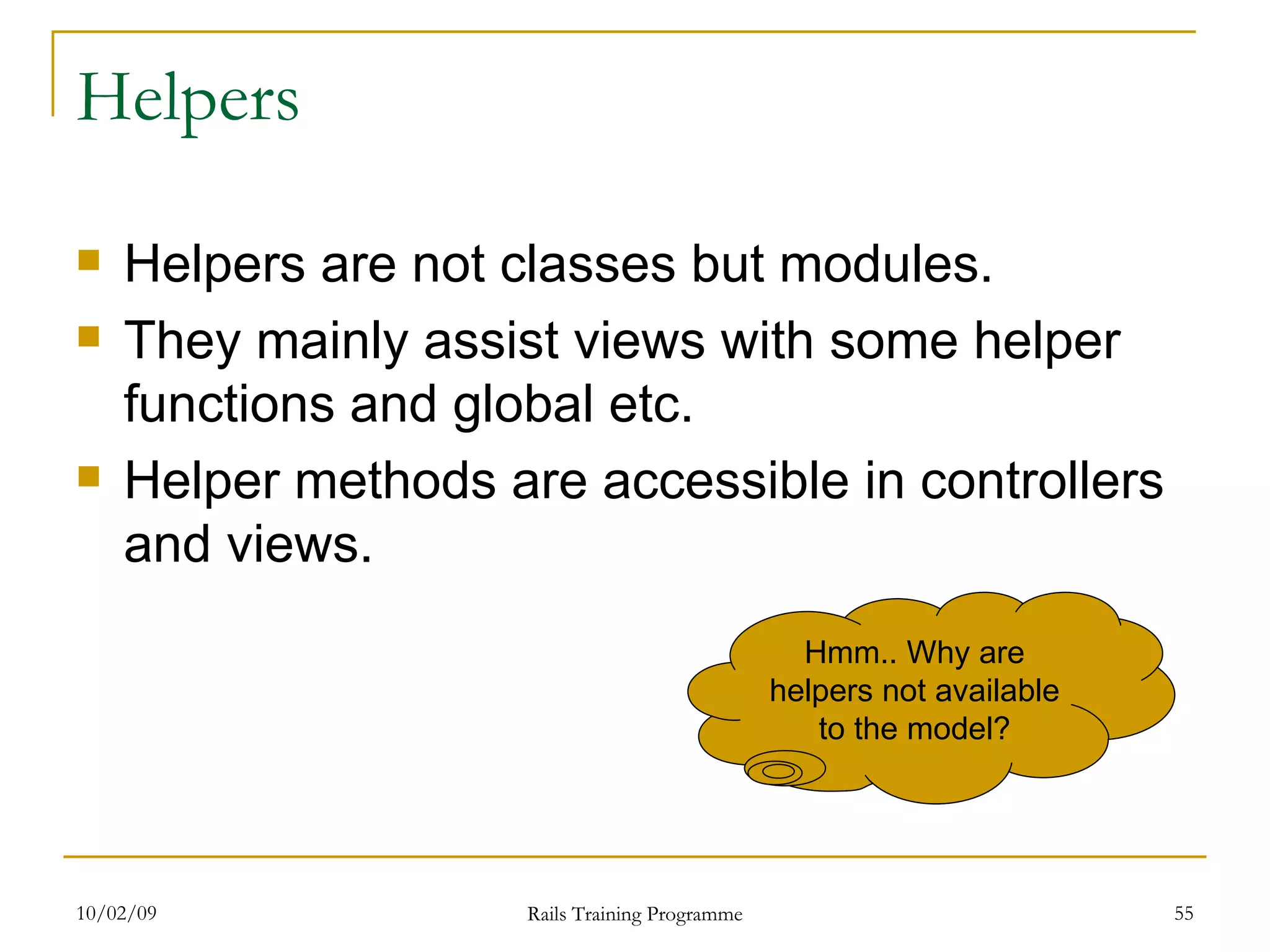 Helpers

- Helpers are not classes but modules.
- They mainly assist views with some helper functions and global etc.
- Helper methods are accessible in controllers and views.

Hmm.. Why are helpers not available to the model?

10/02/09

Rails Training Programme

55